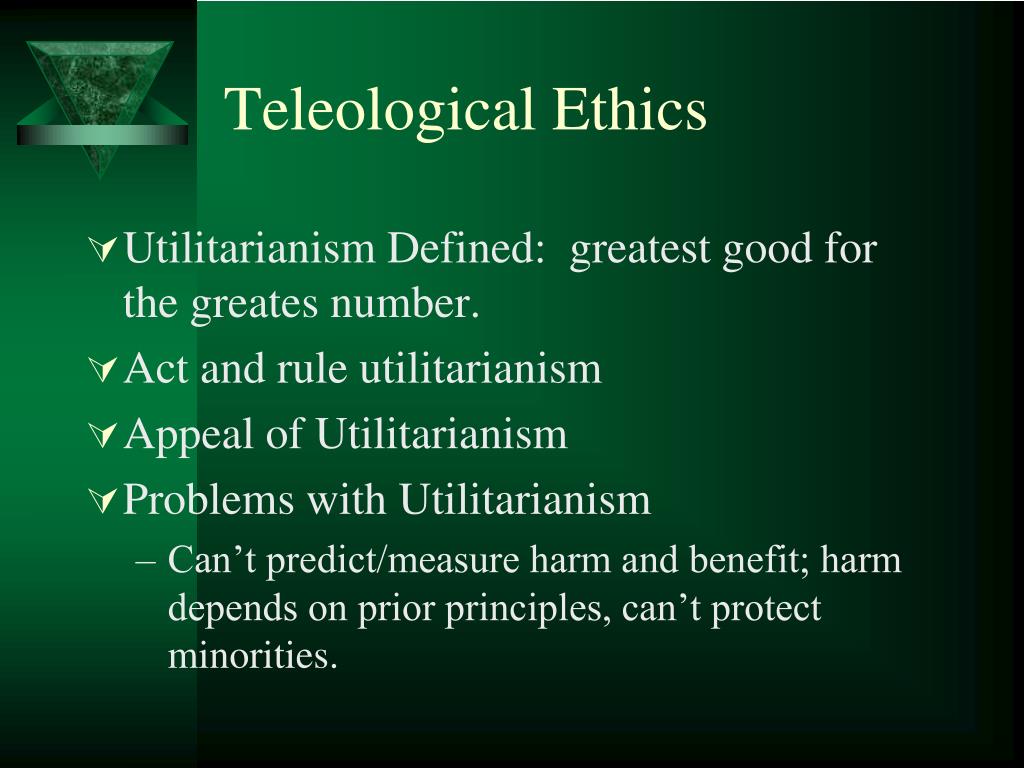 Teleological Ethics

Utilitarianism Defined: greatest good for the greates number.

Act and rule utilitarianism

Appeal of Utilitarianism

Problems with Utilitarianism

– Can’t predict/measure harm and benefit; harm depends on prior principles, can’t protect minorities.